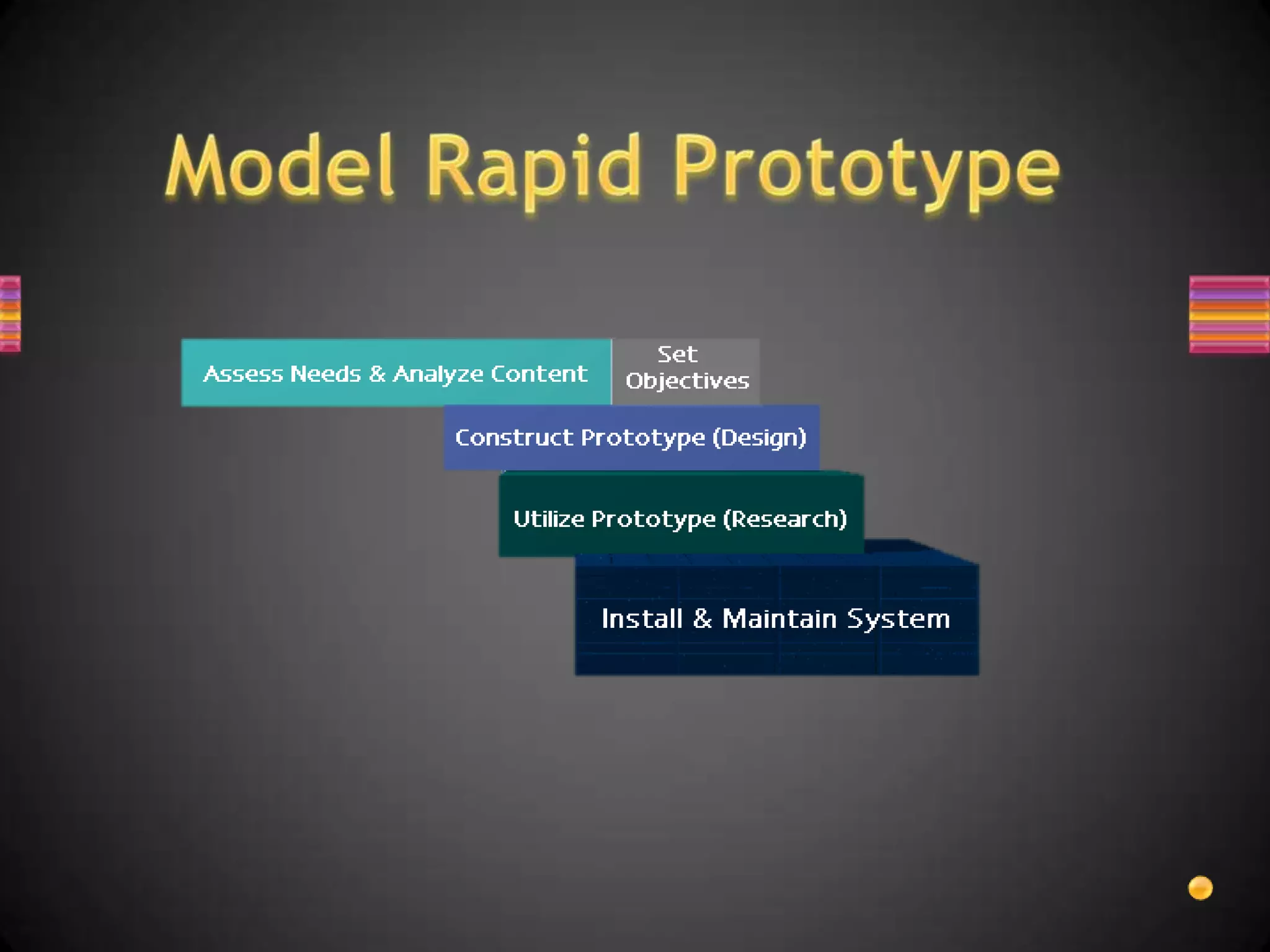 Model Rapid Prototype

Assess Needs & Analyze Content

Set Objectives

Construct Prototype (Design)

Utilize Prototype (Research)

Install & Maintain System